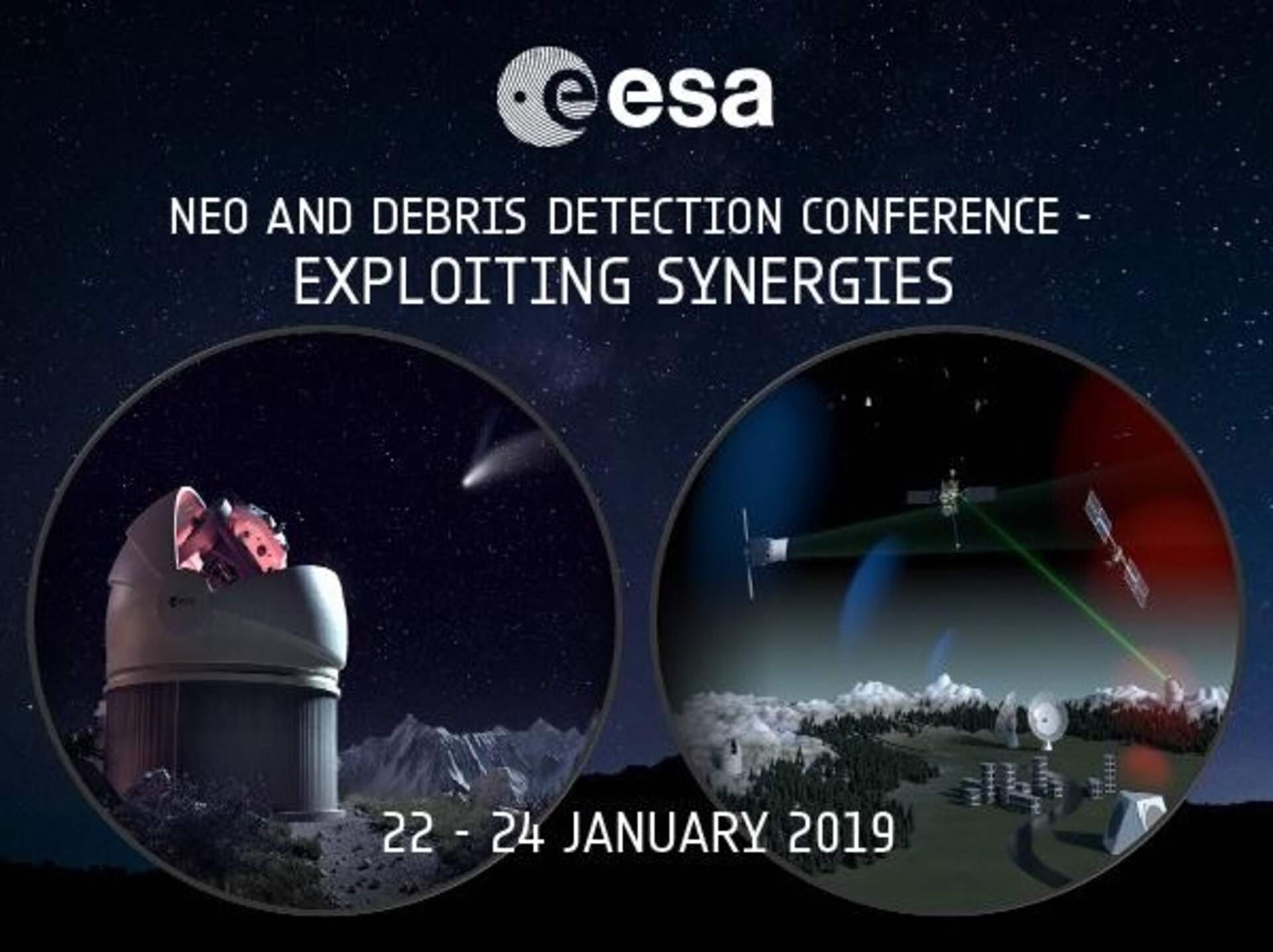 esa

NEO AND DEBRIS DETECTION CONFERENCE - EXPLOITING SYNERGIES

esa

22 - 24 JANUARY 2019